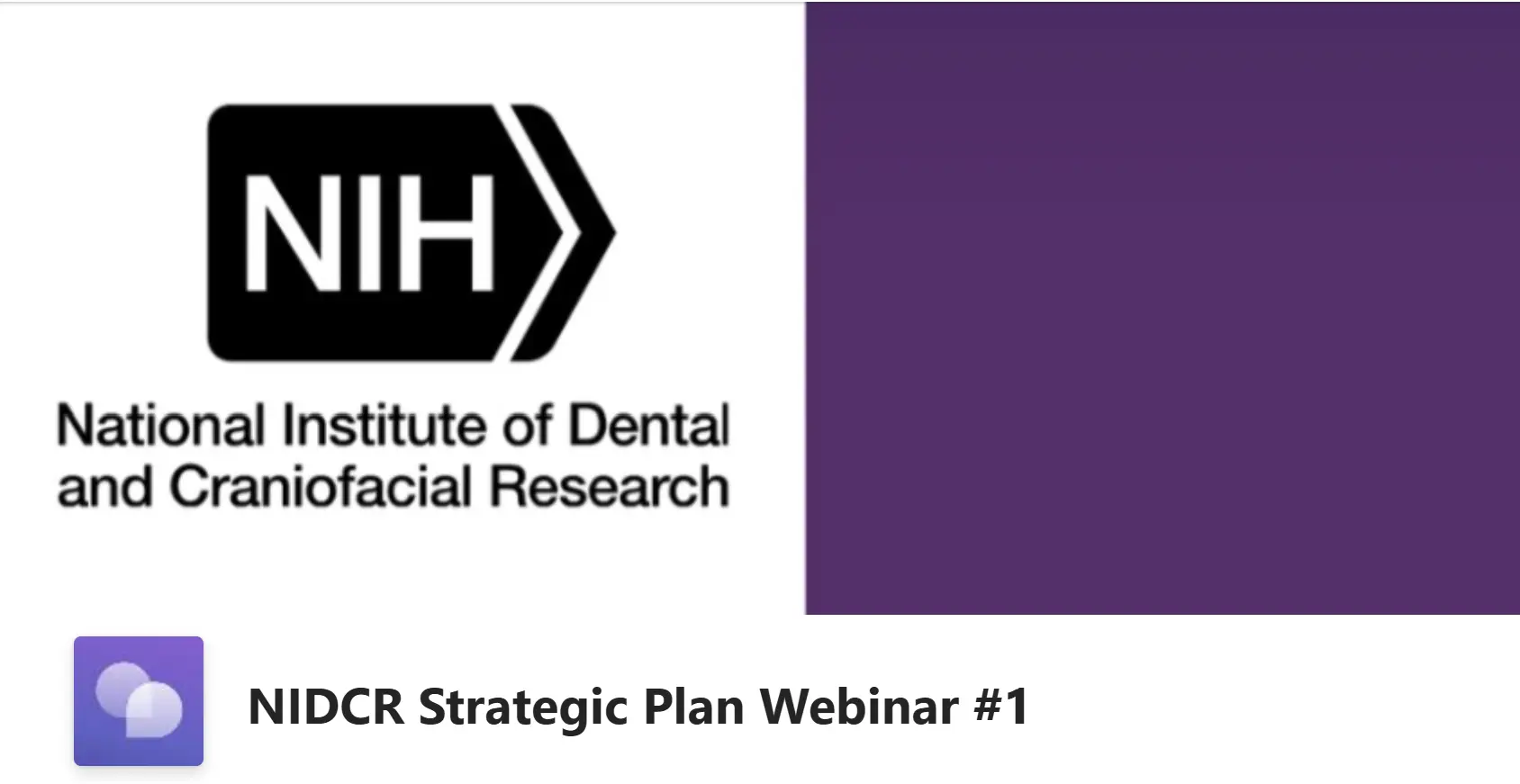 NIH

National Institute of Dental and Craniofacial Research

NIDCR Strategic Plan Webinar #1